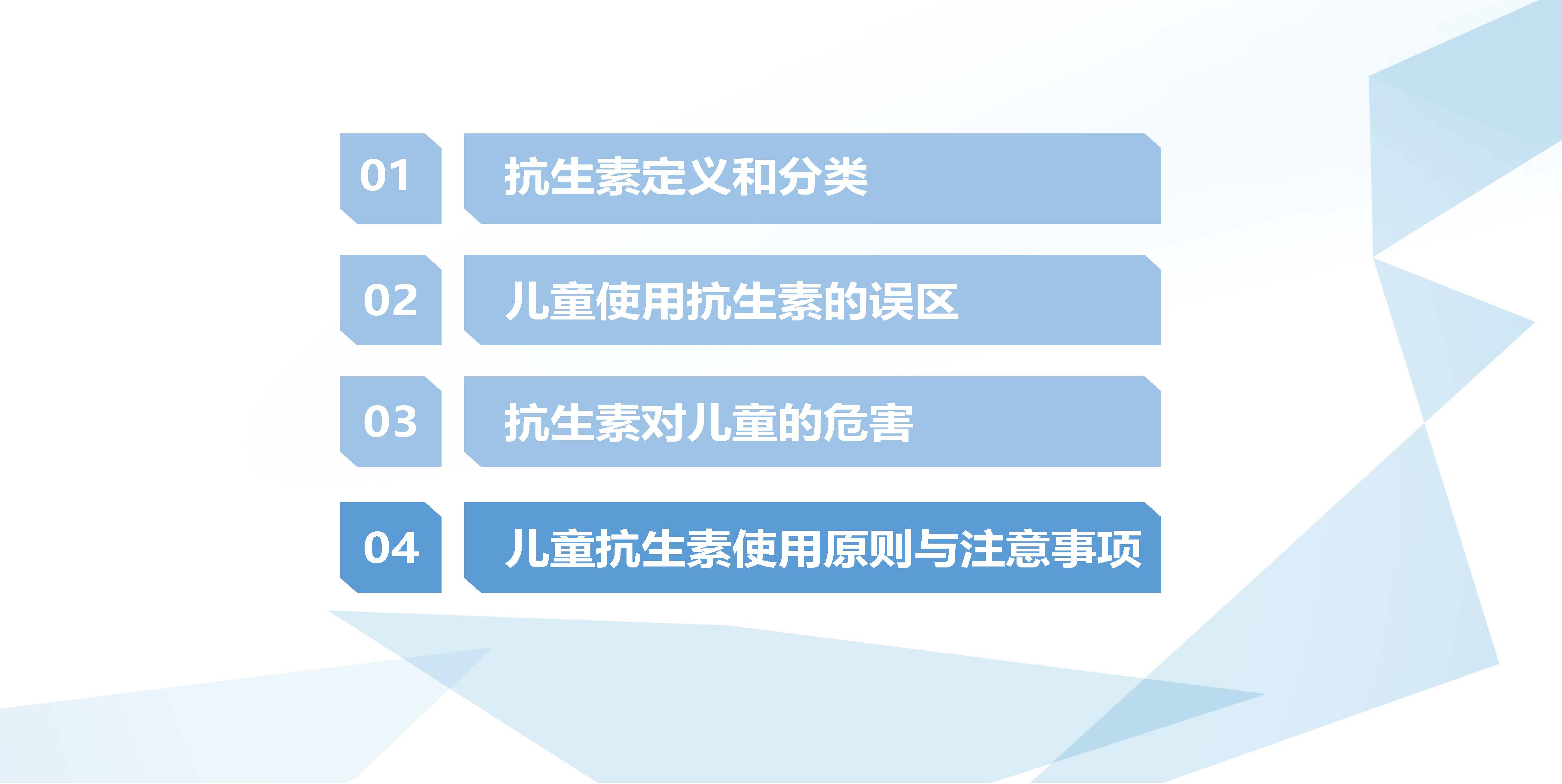 01 抗生素定义和分类

02 儿童使用抗生素的误区

03 抗生素对儿童的危害

04 儿童抗生素使用原则与注意事项